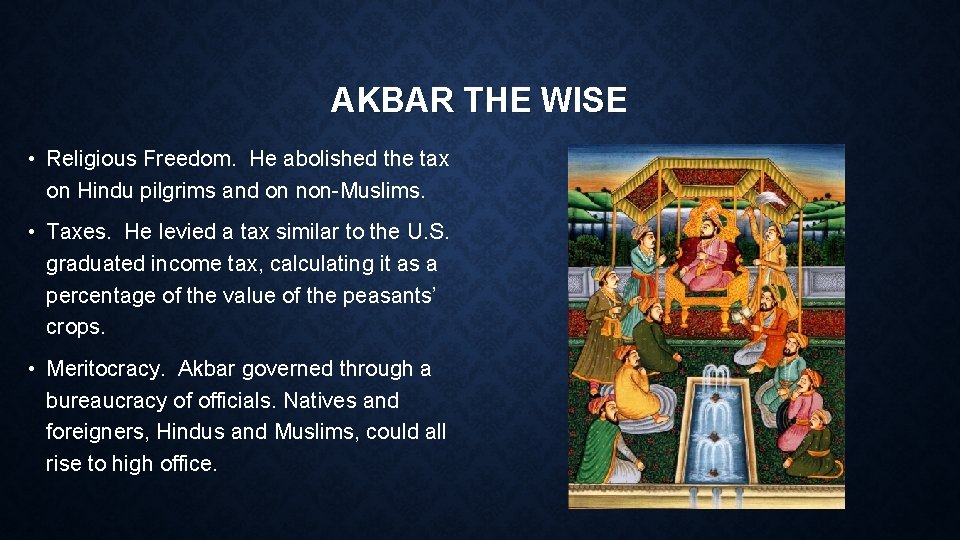 AKBAR THE WISE

• Religious Freedom. He abolished the tax on Hindu pilgrims and on non-Muslims.

• Taxes. He levied a tax similar to the U.S. graduated income tax, calculating it as a percentage of the value of the peasants' crops.

• Meritocracy. Akbar governed through a bureaucracy of officials. Natives and foreigners, Hindus and Muslims, could all rise to high office.